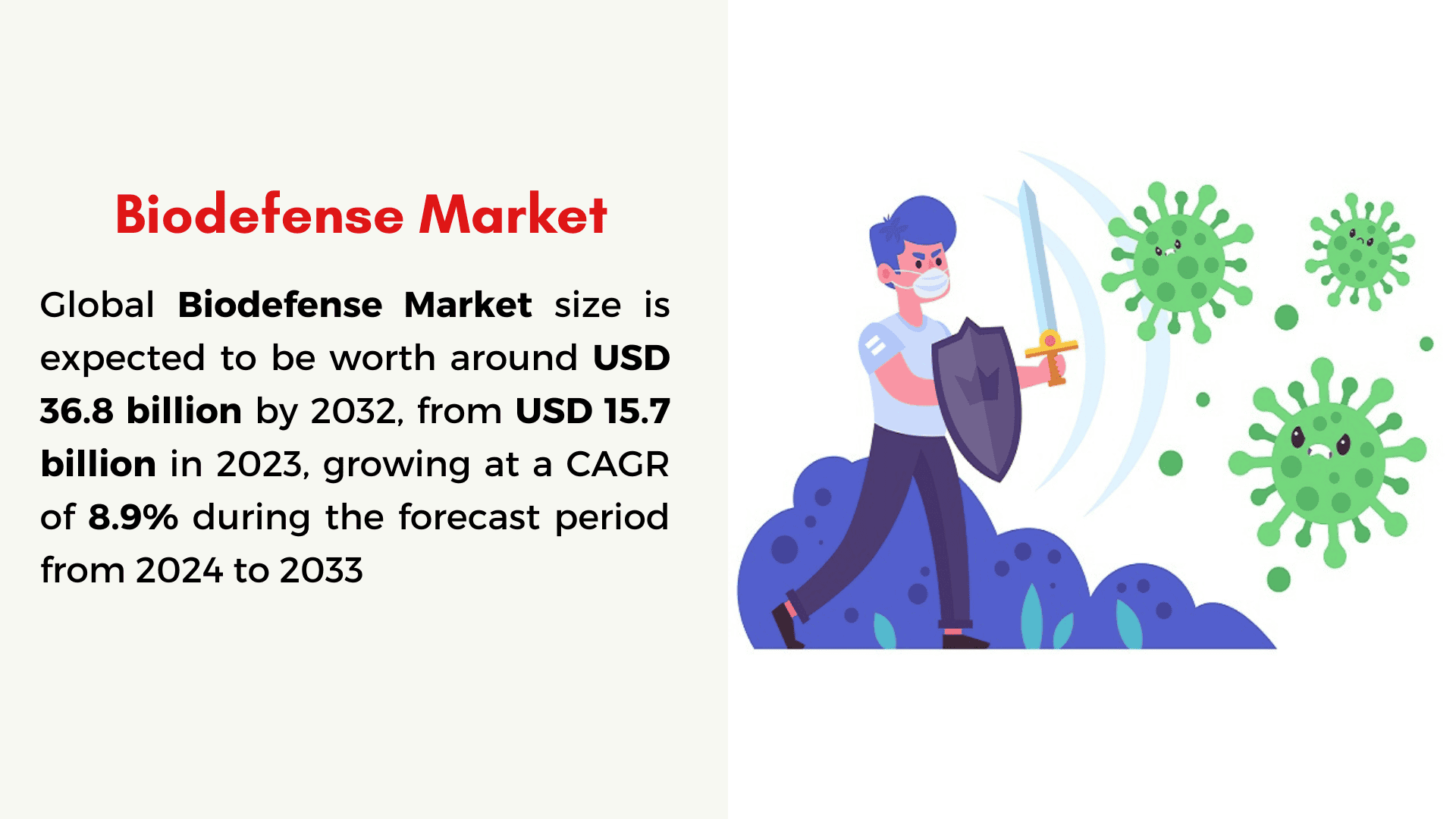 Biodefense Market

Global Biodefense Market size is expected to be worth around USD 36.8 billion by 2032, from USD 15.7 billion in 2023, growing at a CAGR of 8.9% during the forecast period from 2024 to 2033